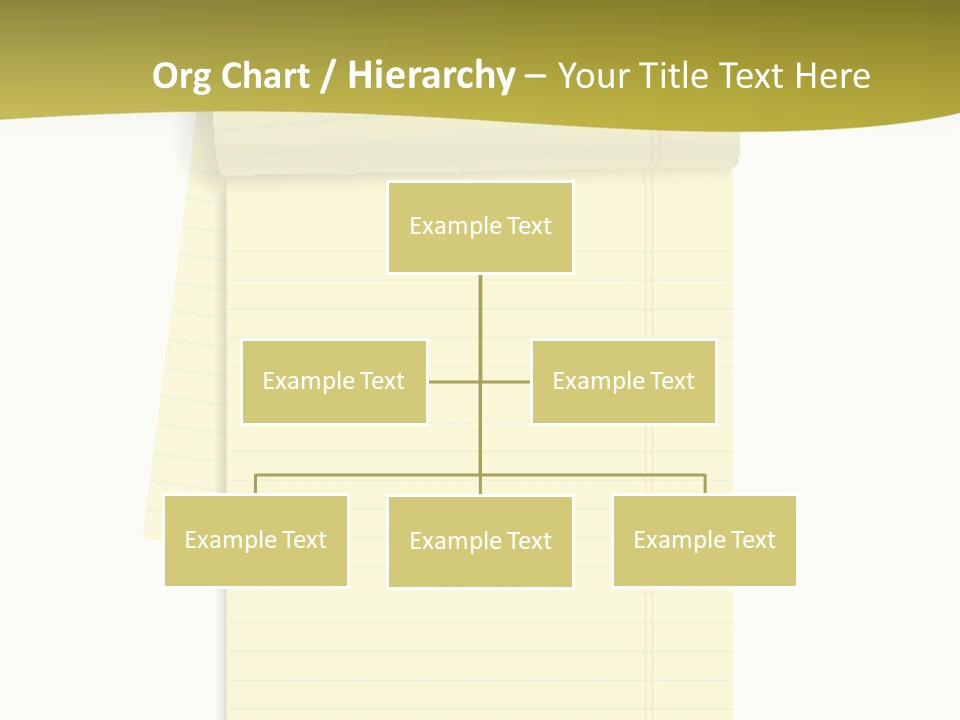 Org Chart / Hierarchy – Your Title Text Here

Example Text

Example Text

Example Text

Example Text

Example Text

Example Text